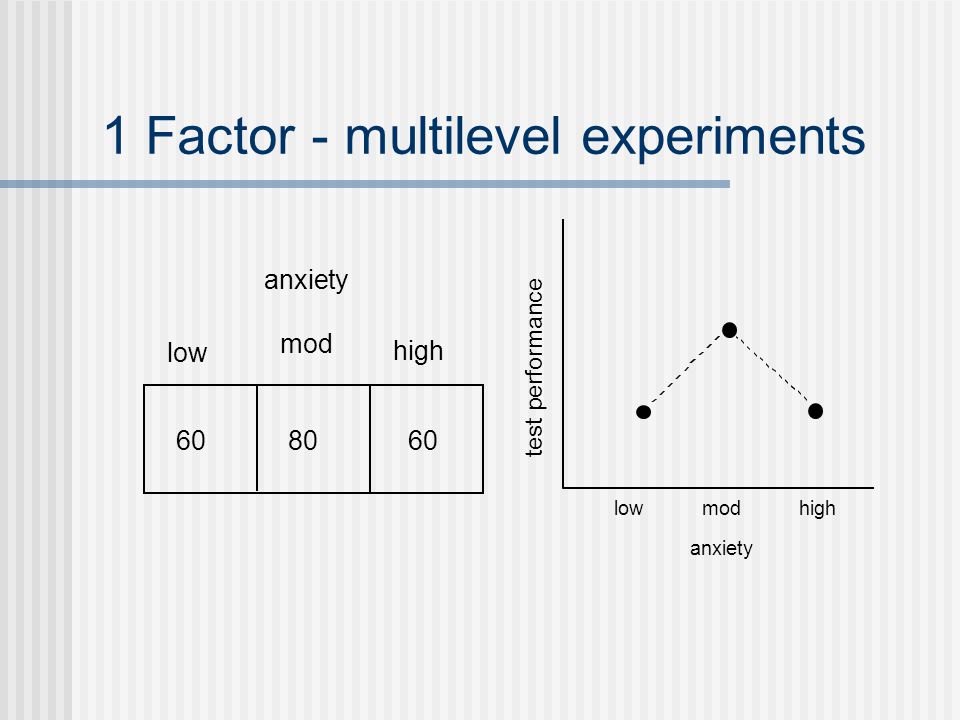 1 Factor - multilevel experiments

anxiety

| low | mod | high |
|---|---|---|
| 60 | 80 | 60 |

test performance

low mod high

anxiety